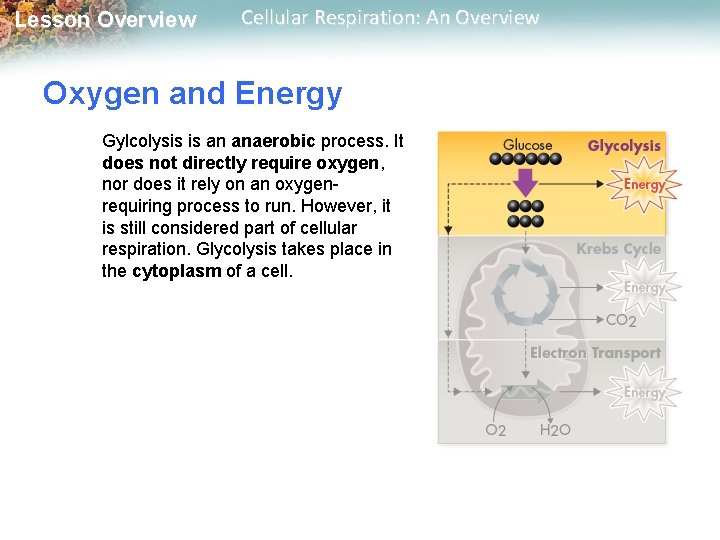 Lesson Overview Cellular Respiration: An Overview

Oxygen and Energy

Gylcolysis is an anaerobic process. It does not directly require oxygen, nor does it rely on an oxygen-requiring process to run. However, it is still considered part of cellular respiration. Glycolysis takes place in the cytoplasm of a cell.

Glucose
Glycolysis
Energy
Krebs Cycle
Energy
$CO_2$
Electron Transport
Energy
$O_2$
$H_2O$